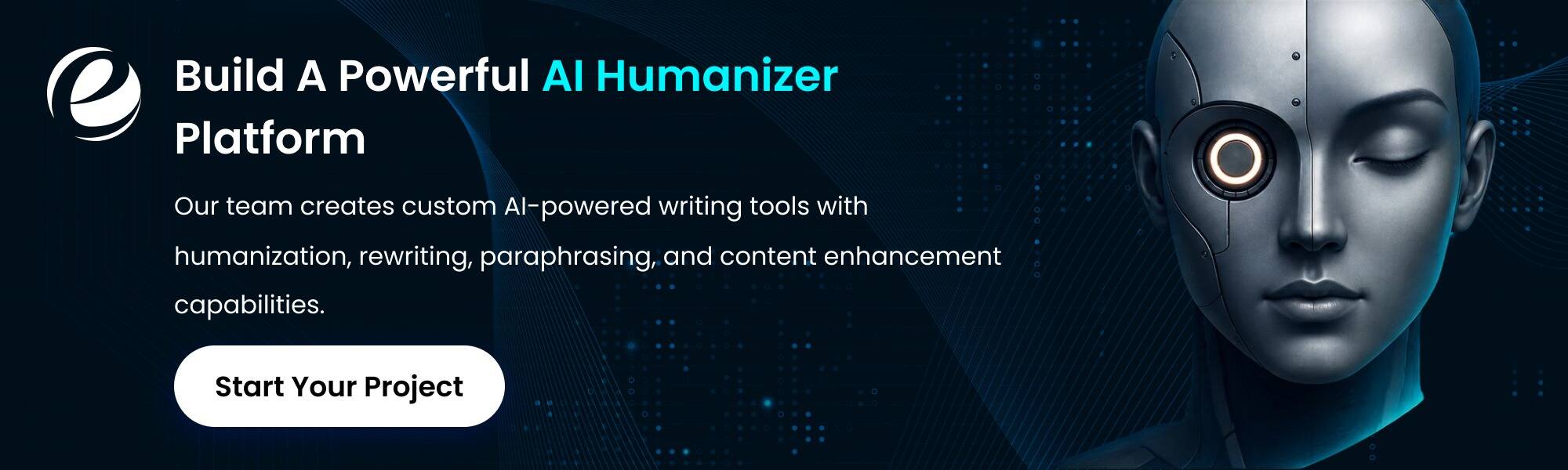 Build A Powerful AI Humanizer Platform

Our team creates custom AI-powered writing tools with humanization, rewriting, paraphrasing, and content enhancement capabilities.

Start Your Project